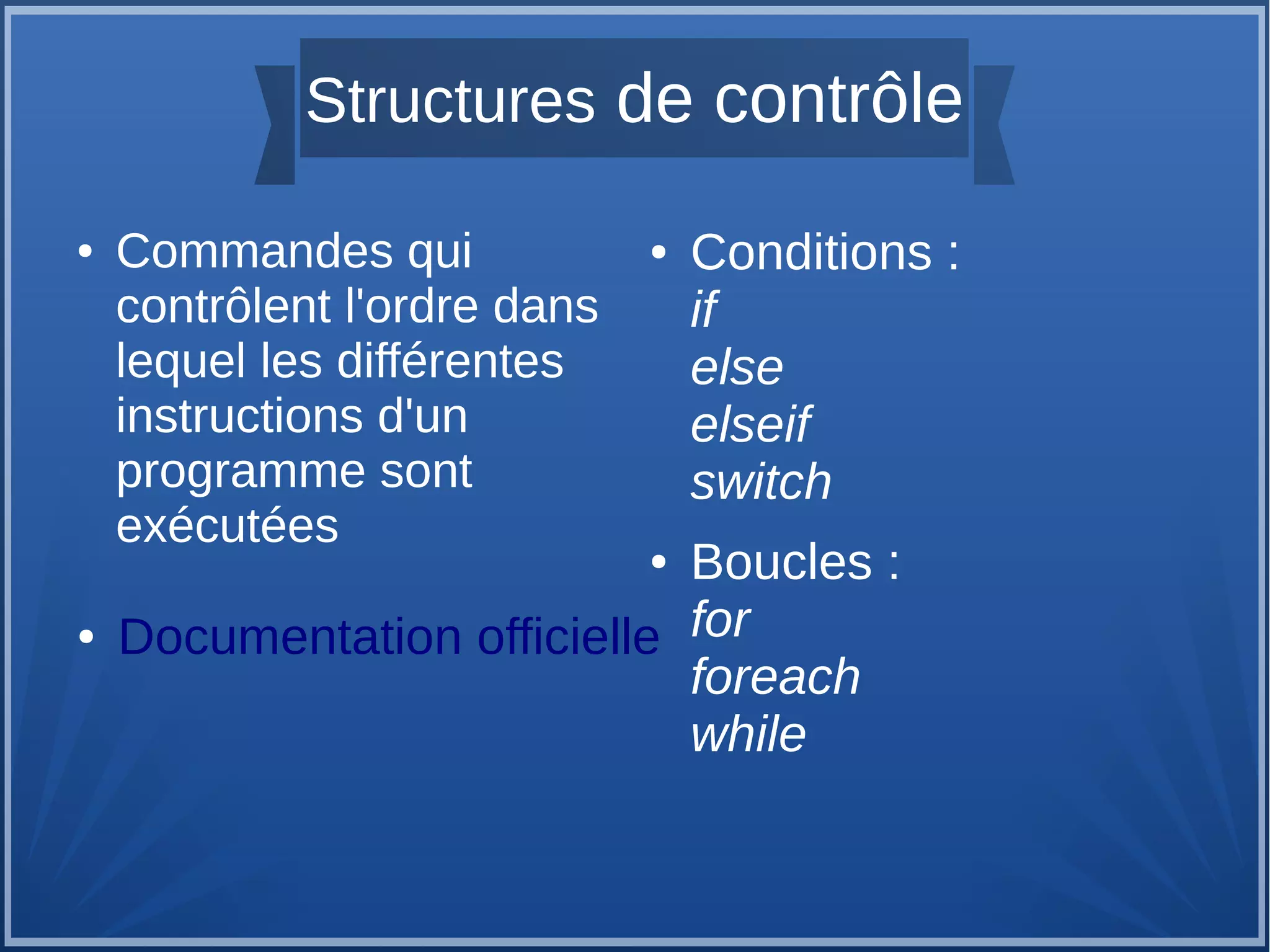 Structures de contrôle

• Commandes qui contrôlent l'ordre dans lequel les différentes instructions d'un programme sont exécutées

• Documentation officielle

• Conditions :
if
else
elseif
switch

• Boucles :
for
foreach
while